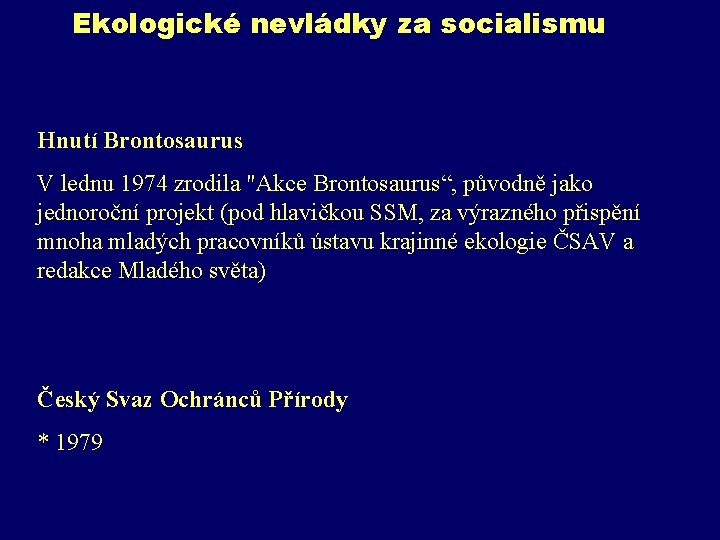 Ekologické nevládky za socialismu

Hnutí Brontosaurus

V lednu 1974 zrodila "Akce Brontosaurus“, původně jako jednoroční projekt (pod hlavičkou SSM, za výrazného přispění mnoha mladých pracovníků ústavu krajinné ekologie ČSAV a redakce Mladého světa)

Český Svaz Ochránců Přírody

* 1979